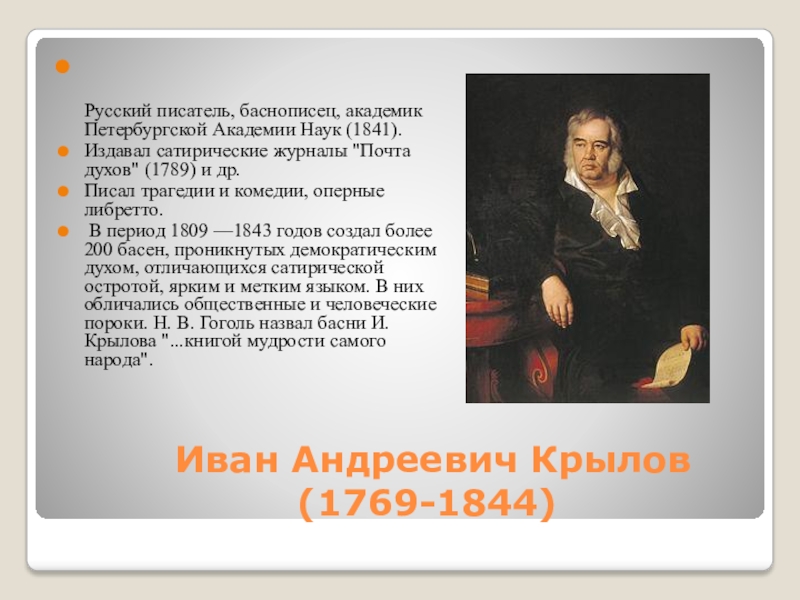 Русский писатель, баснописец, академик Петербургской Академии Наук (1841).

Издавал сатирические журналы "Почта духов" (1789) и др.

Писал трагедии и комедии, оперные либретто.

В период 1809 —1843 годов создал более 200 басен, проникнутых демократическим духом, отличающихся сатирической остротой, ярким и метким языком. В них обличались общественные и человеческие пороки. Н. В. Гоголь назвал басни И. Крылова "...книгой мудрости самого народа".

Иван Андреевич Крылов (1769-1844)